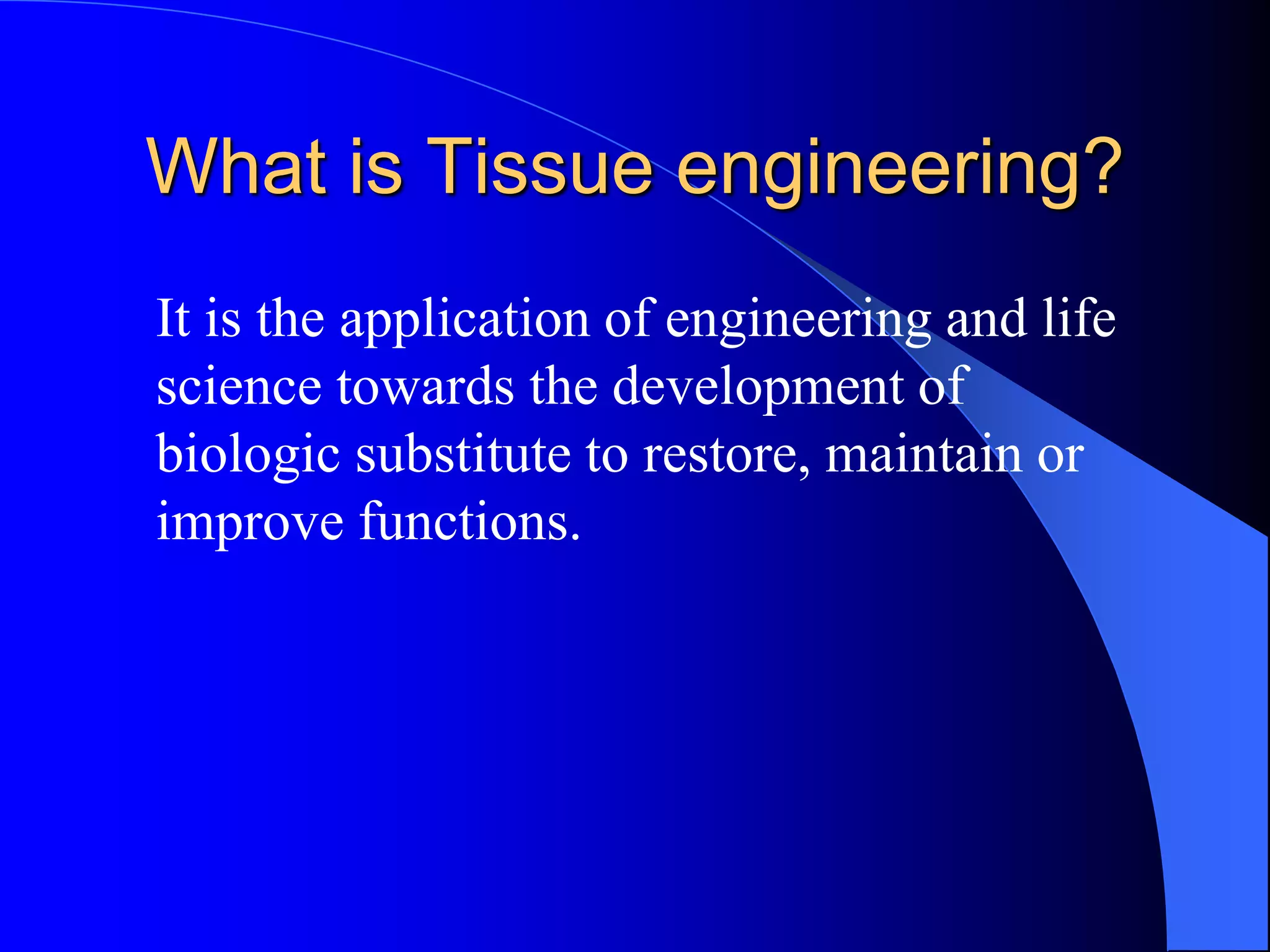 What is Tissue engineering?

It is the application of engineering and life science towards the development of biologic substitute to restore, maintain or improve functions.